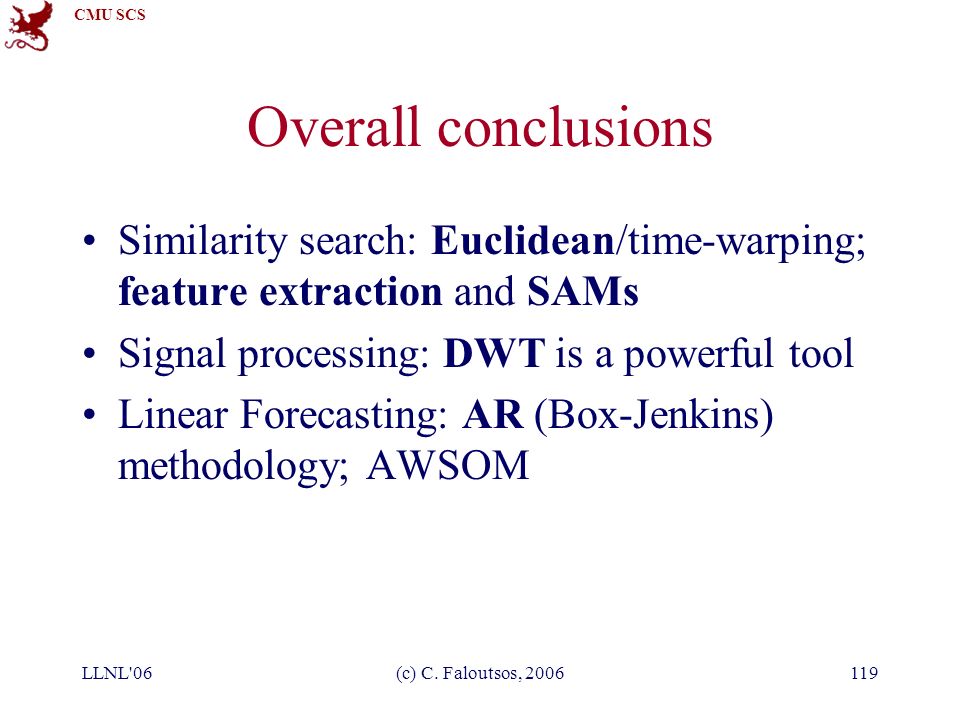 CMU SCS

Overall conclusions

• Similarity search: Euclidean/time-warping; feature extraction and SAMs
• Signal processing: DWT is a powerful tool
• Linear Forecasting: AR (Box-Jenkins) methodology; AWSOM

LLNL'06 (c) C. Faloutsos, 2006 119